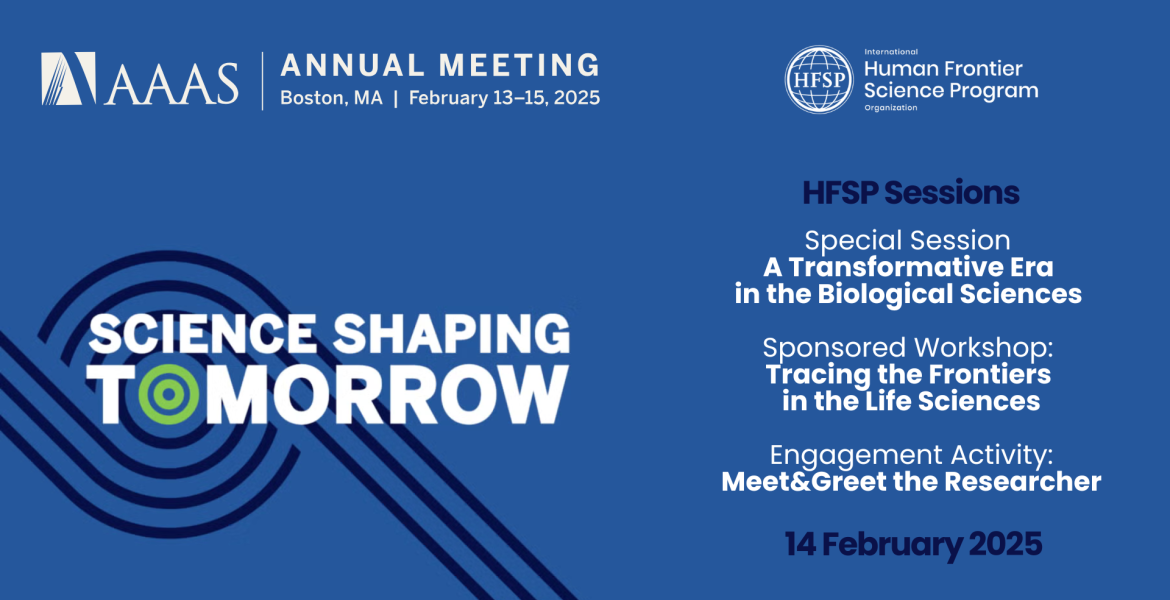 AAAS | ANNUAL MEETING
Boston, MA | February 13–15, 2025

HFSP International Human Frontier Science Program Organization

SCIENCE SHAPING TOMORROW

HFSP Sessions

Special Session
A Transformative Era in the Biological Sciences

Sponsored Workshop:
Tracing the Frontiers in the Life Sciences

Engagement Activity:
Meet&Greet the Researcher

14 February 2025